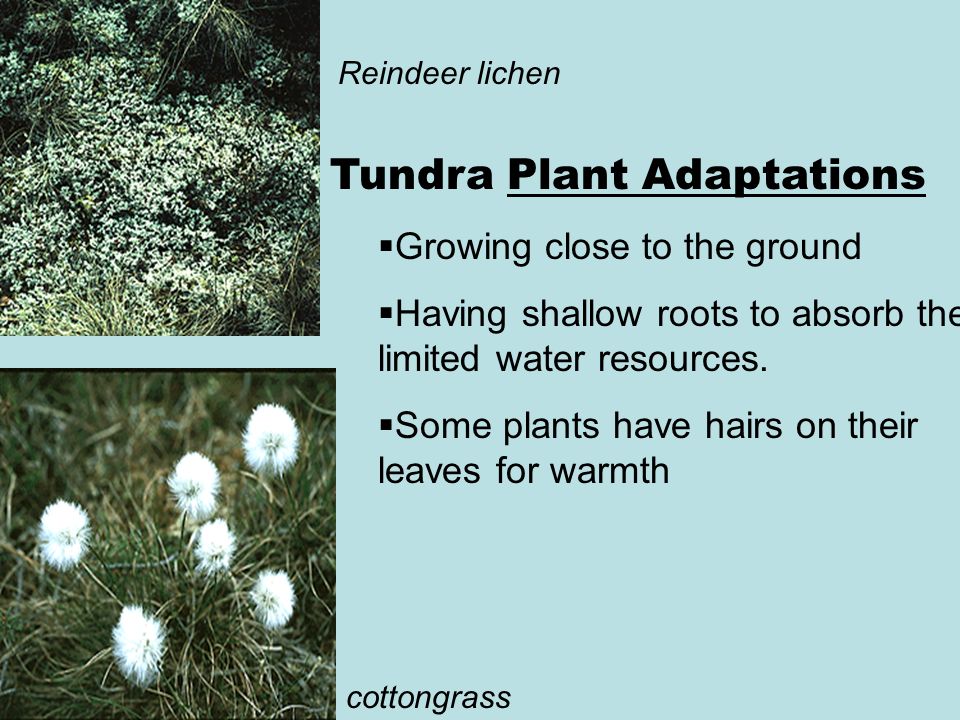 Reindeer lichen

Tundra Plant Adaptations

▪Growing close to the ground

▪Having shallow roots to absorb the limited water resources.

▪Some plants have hairs on their leaves for warmth

cottongrass